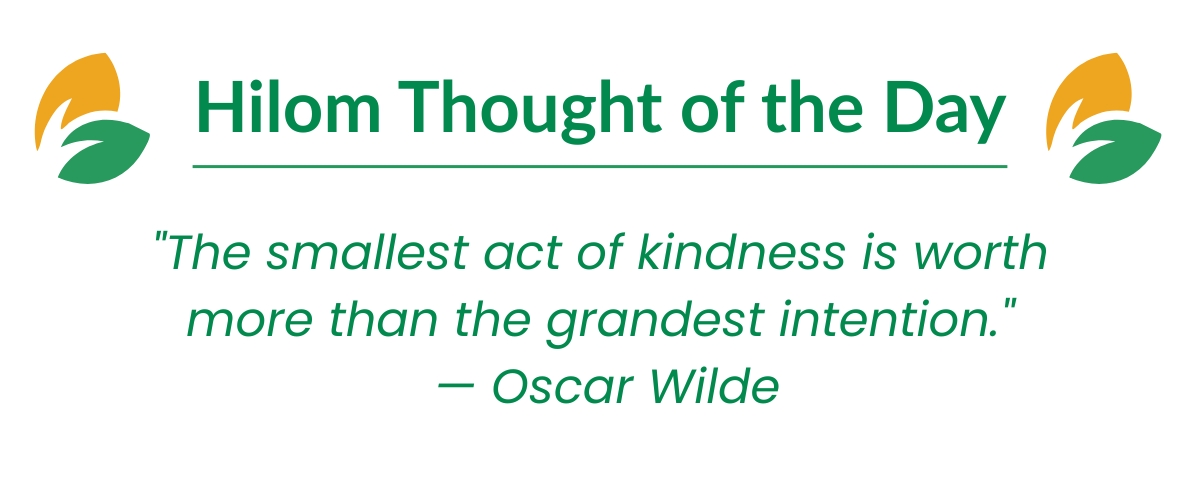 Hilom Thought of the Day

"The smallest act of kindness is worth more than the grandest intention."
— Oscar Wilde